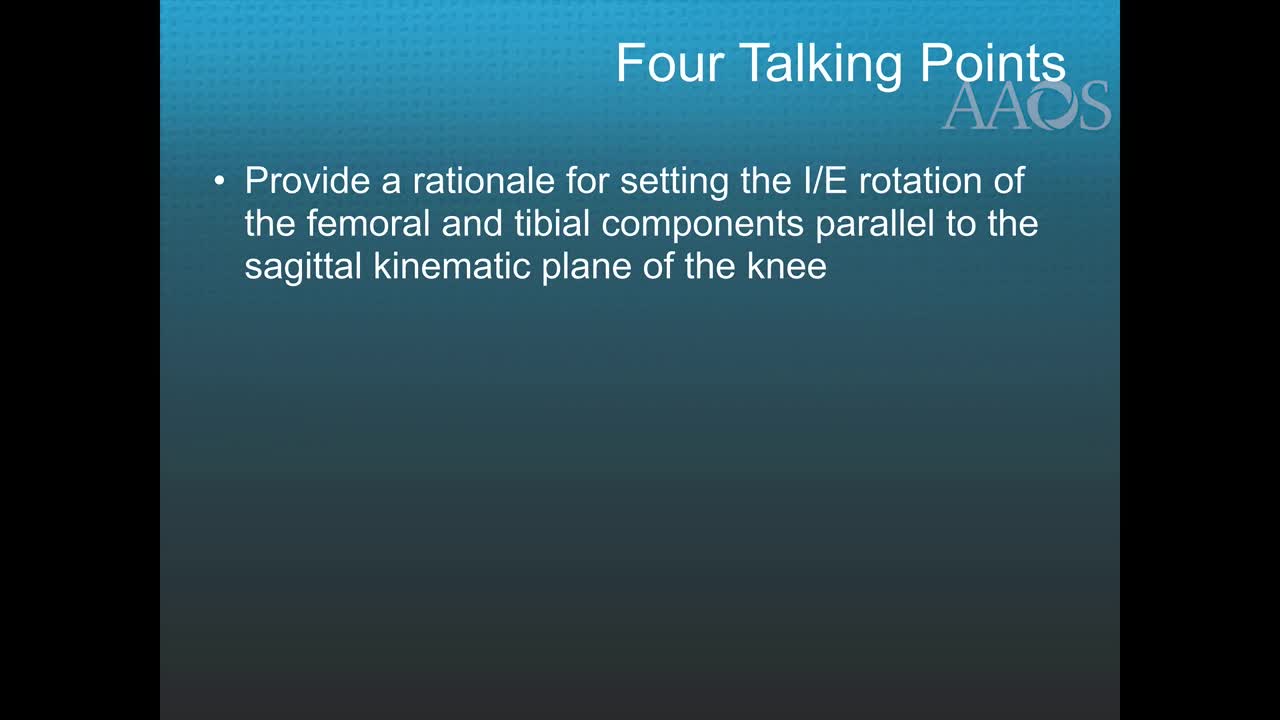 Four Talking Points

AAOS

• Provide a rationale for setting the I/E rotation of the femoral and tibial components parallel to the sagittal kinematic plane of the knee